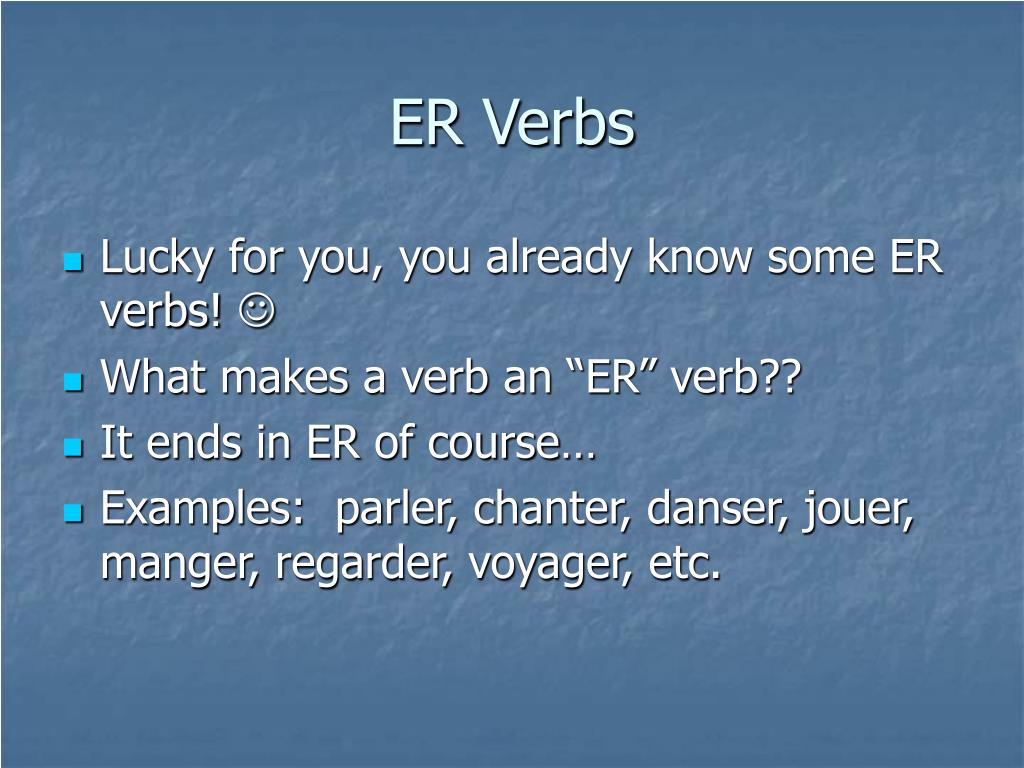 ER Verbs

- Lucky for you, you already know some ER verbs! ☺
- What makes a verb an “ER” verb??
- It ends in ER of course…
- Examples: parler, chanter, danser, jouer, manger, regarder, voyager, etc.